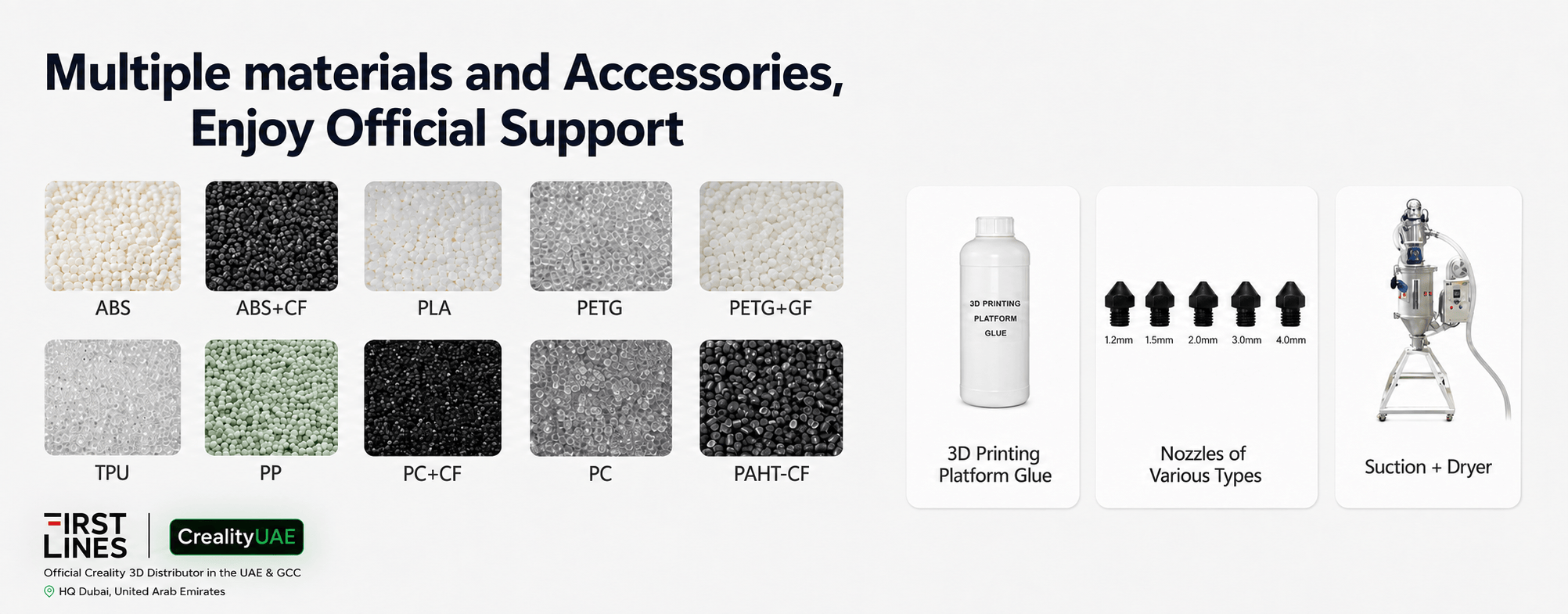 Multiple materials and Accessories, Enjoy Official Support

ABS
ABS+CF
PLA
PETG
PETG+GF

TPU
PP
PC+CF
PC
PAHT-CF

3D PRINTING PLATFORM GLUE

3D Printing Platform Glue

1.2mm 1.5mm 2.0mm 3.0mm 4.0mm

Nozzles of Various Types

Suction + Dryer

FIRST LINES

CrealityUAE

Official Creality 3D Distributor in the UAE & GCC

HQ Dubai, United Arab Emirates